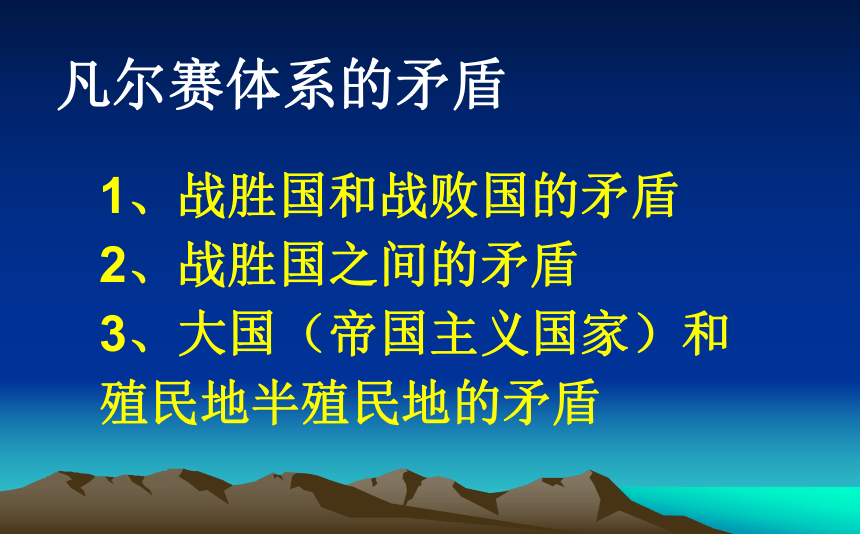 凡尔赛体系的矛盾

1、战胜国和战败国的矛盾
2、战胜国之间的矛盾
3、大国（帝国主义国家）和殖民地半殖民地的矛盾